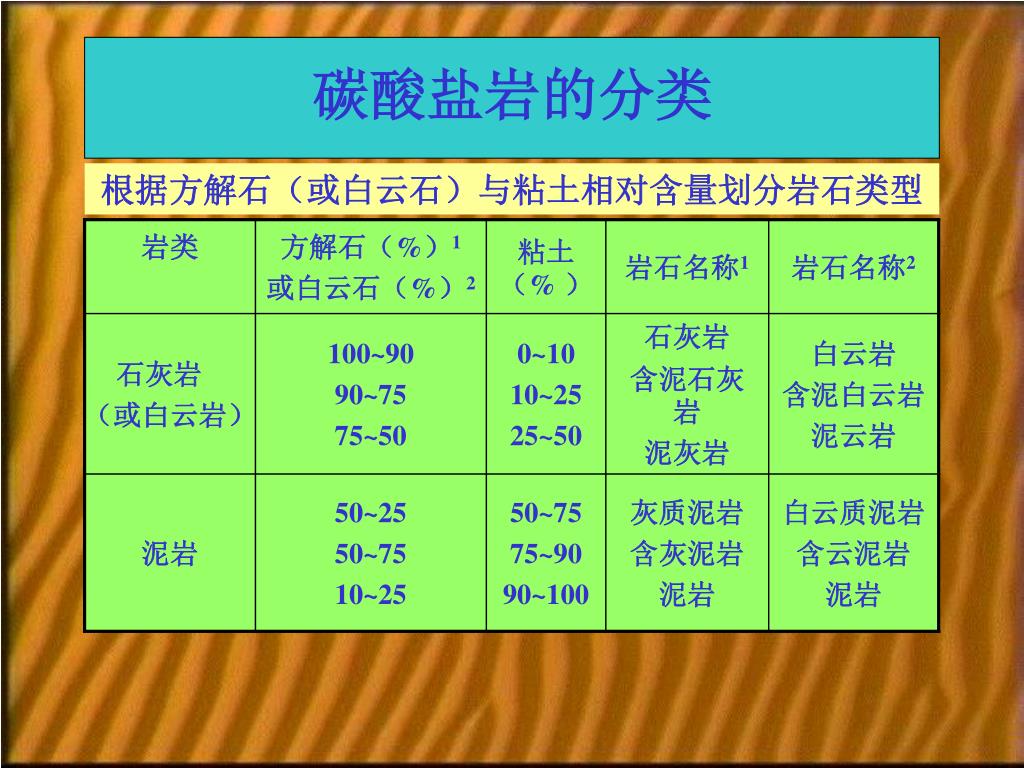 碳酸盐岩的分类

根据方解石（或白云石）与粘土相对含量划分岩石类型

| 岩类 | 方解石（%）$^1$ 或白云石（%）$^2$ | 粘土（% ） | 岩石名称$^1$ | 岩石名称$^2$ |
|---|---|---|---|---|
| 石灰岩（或白云岩） | 100~90 90~75 75~50 | 0~10 10~25 25~50 | 石灰岩 含泥石灰岩 泥灰岩 | 白云岩 含泥白云岩 泥云岩 |
| 泥岩 | 50~25 50~75 10~25 | 50~75 75~90 90~100 | 灰质泥岩 含灰泥岩 泥岩 | 白云质泥岩 含云泥岩 泥岩 |